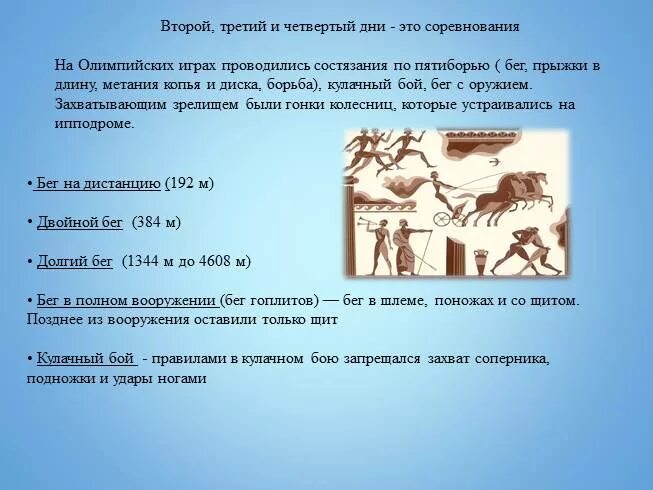 Второй, третий и четвертый дни - это соревнования

На Олимпийских играх проводились состязания по пятиборью ( бег, прыжки в длину, метания копья и диска, борьба), кулачный бой, бег с оружием. Захватывающим зрелищем были гонки колесниц, которые устраивались на ипподроме.

• Бег на дистанцию (192 м)

• Двойной бег (384 м)

• Долгий бег (1344 м до 4608 м)

• Бег в полном вооружении (бег гоплитов) — бег в шлеме, поножах и со щитом. Позднее из вооружения оставили только щит

• Кулачный бой - правилами в кулачном бою запрещался захват соперника, подножки и удары ногами